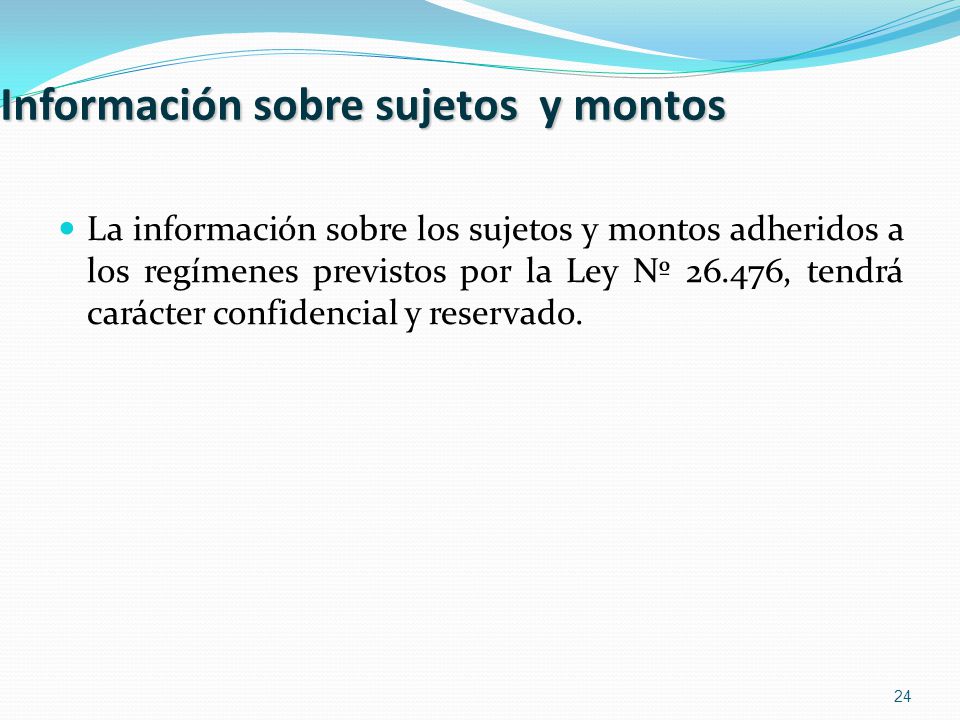 Información sobre sujetos y montos

La información sobre los sujetos y montos adheridos a los regímenes previstos por la Ley Nº 26.476, tendrá carácter confidencial y reservado.

24